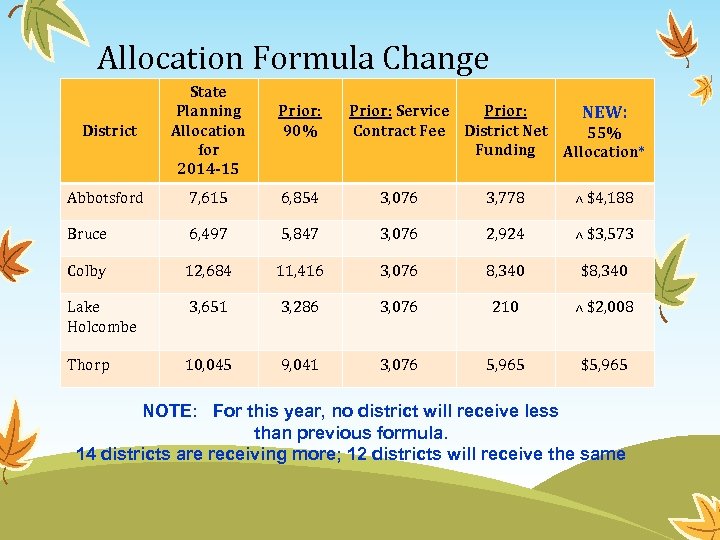 Allocation Formula Change

| District | State Planning Allocation for 2014-15 | Prior: 90% | Prior: Service Contract Fee | Prior: District Net Funding | NEW: 55% Allocation* |
|---|---|---|---|---|---|
| Abbotsford | 7,615 | 6,854 | 3,076 | 3,778 | ^ $4,188 |
| Bruce | 6,497 | 5,847 | 3,076 | 2,924 | ^ $3,573 |
| Colby | 12,684 | 11,416 | 3,076 | 8,340 | $8,340 |
| Lake Holcombe | 3,651 | 3,286 | 3,076 | 210 | ^ $2,008 |
| Thorp | 10,045 | 9,041 | 3,076 | 5,965 | $5,965 |

NOTE: For this year, no district will receive less than previous formula.
14 districts are receiving more; 12 districts will receive the same